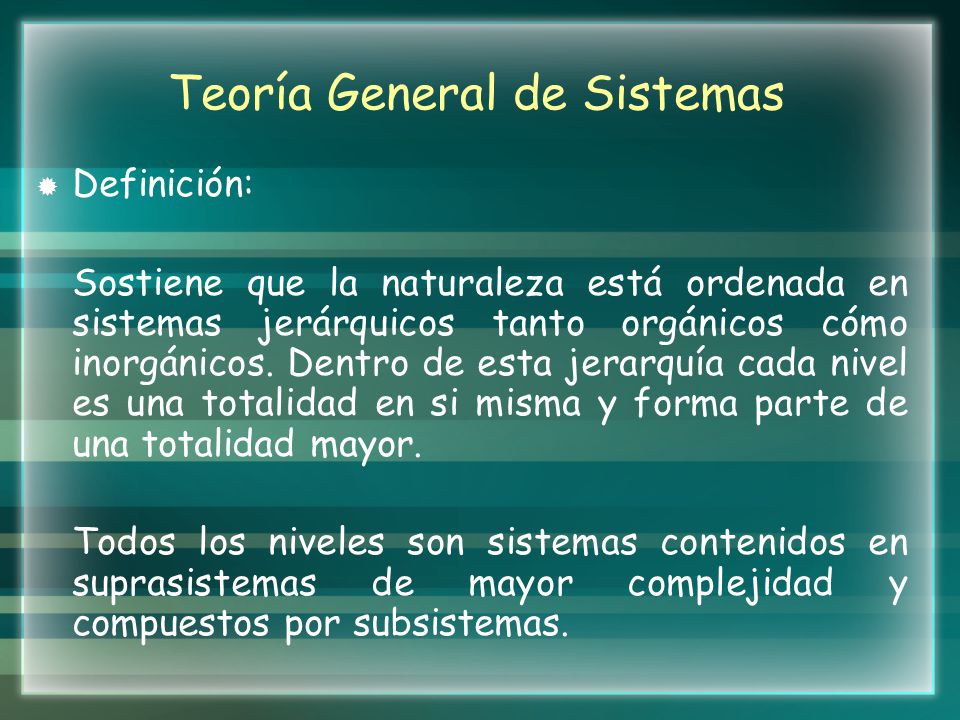 Teoría General de Sistemas

Definición:

Sostiene que la naturaleza está ordenada en sistemas jerárquicos tanto orgánicos cómo inorgánicos. Dentro de esta jerarquía cada nivel es una totalidad en si misma y forma parte de una totalidad mayor.

Todos los niveles son sistemas contenidos en suprasistemas de mayor complejidad y compuestos por subsistemas.